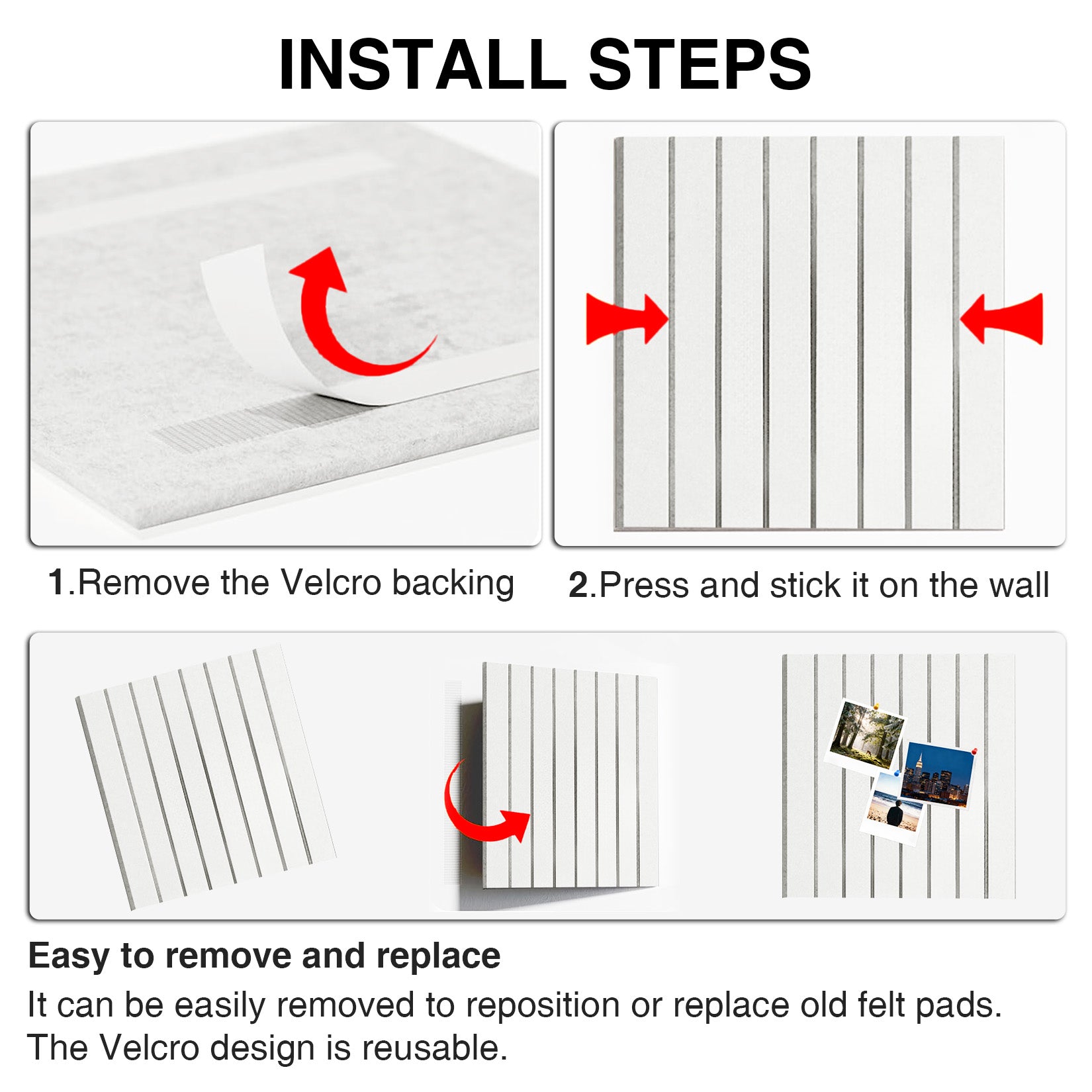 INSTALL STEPS

1.Remove the Velcro backing

2.Press and stick it on the wall

Easy to remove and replace

It can be easily removed to reposition or replace old felt pads. The Velcro design is reusable.